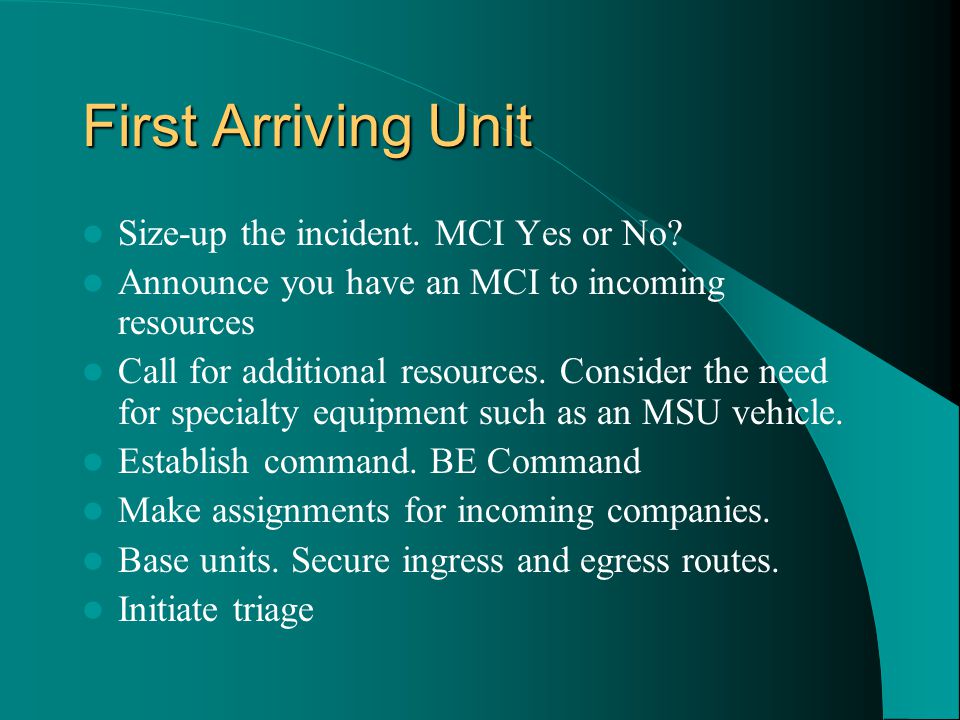 First Arriving Unit

- Size-up the incident. MCI Yes or No?
- Announce you have an MCI to incoming resources
- Call for additional resources. Consider the need for specialty equipment such as an MSU vehicle.
- Establish command. BE Command
- Make assignments for incoming companies.
- Base units. Secure ingress and egress routes.
- Initiate triage